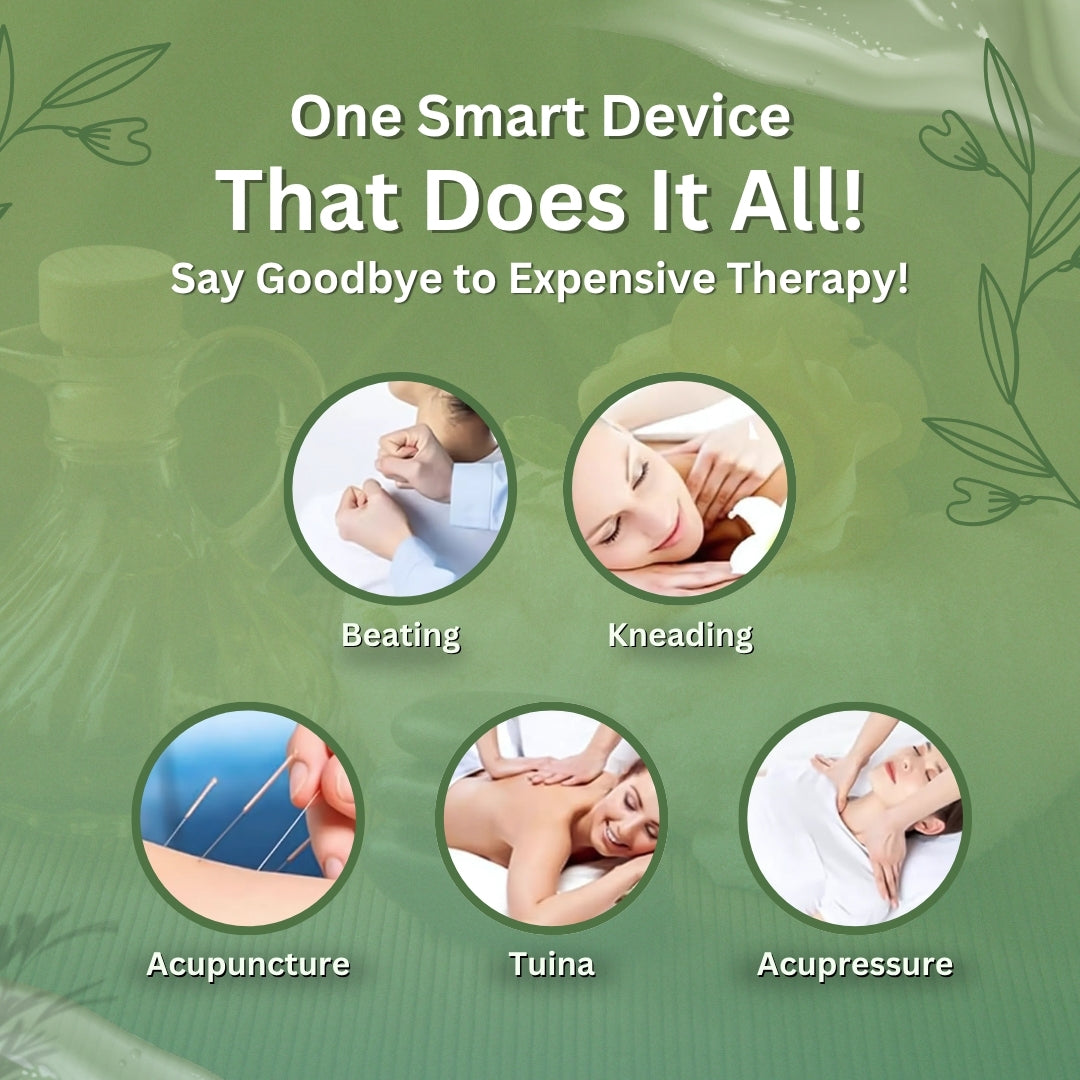 One Smart Device
That Does It All!
Say Goodbye to Expensive Therapy!

Beating

Kneading

Acupuncture

Tuina

Acupressure